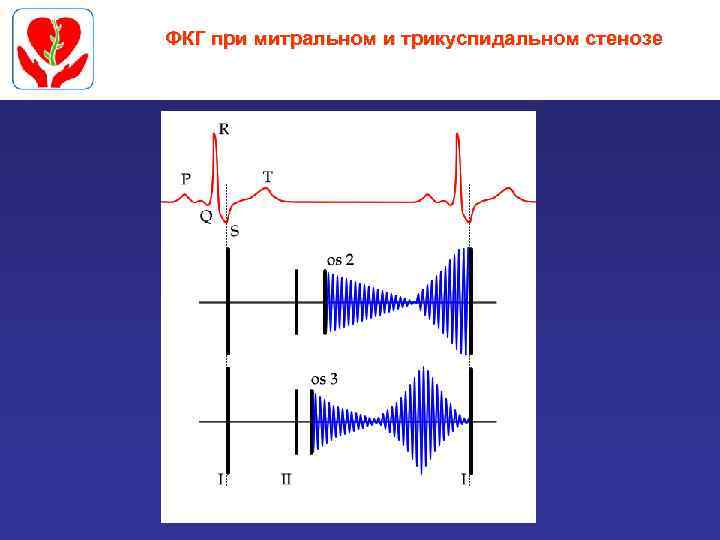 ФКГ при митральном и трикуспидальном стенозе

R

P

T

Q

S

os 2

os 3

I

II

I